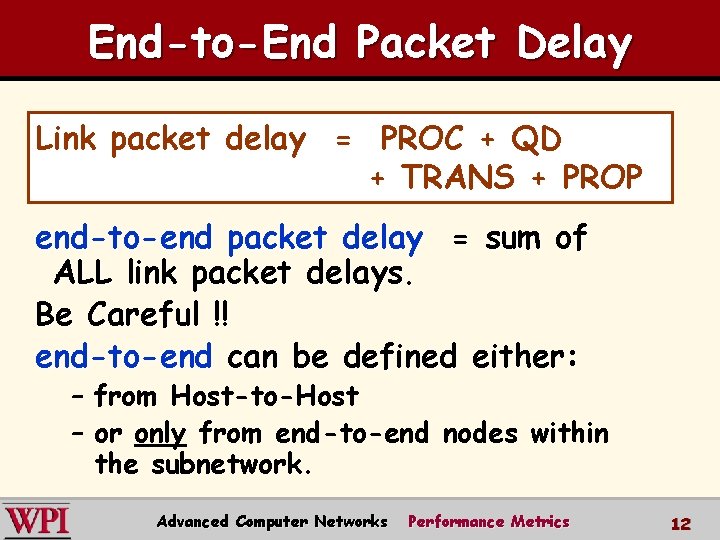 End-to-End Packet Delay

Link packet delay = PROC + QD + TRANS + PROP

end-to-end packet delay = sum of ALL link packet delays.

Be Careful !!

end-to-end can be defined either:

– from Host-to-Host

– or only from end-to-end nodes within the subnetwork.

WPI Advanced Computer Networks Performance Metrics 12